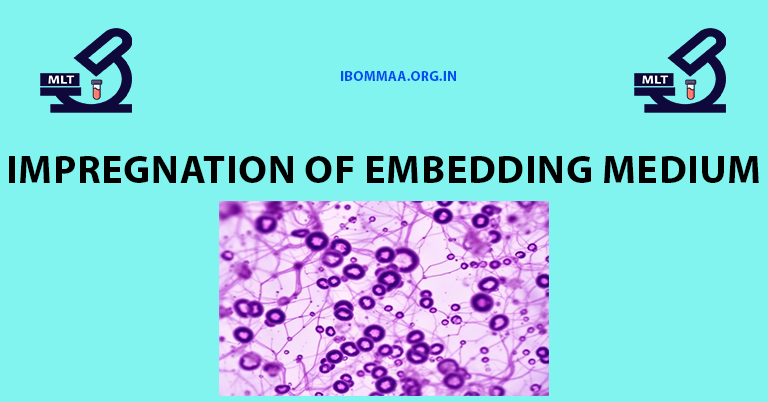 MLT

IBOMMAA.ORG.IN

MLT

IMPREGNATION OF EMBEDDING MEDIUM